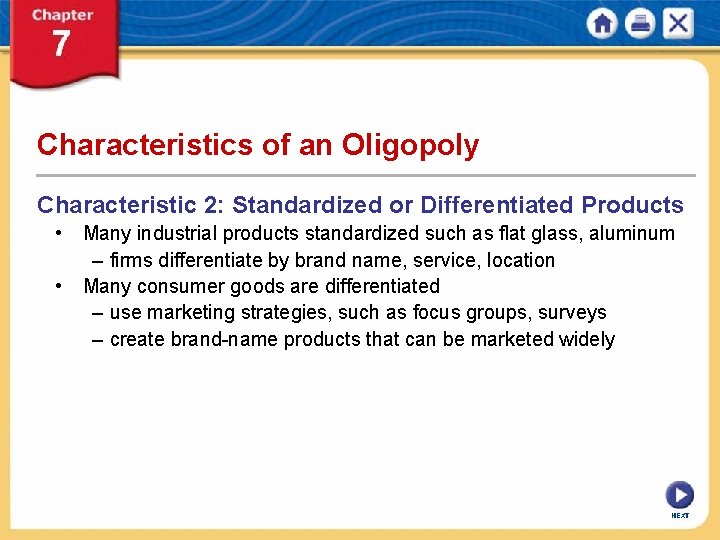 Chapter
7

Characteristics of an Oligopoly

Characteristic 2: Standardized or Differentiated Products

• Many industrial products standardized such as flat glass, aluminum
– firms differentiate by brand name, service, location
• Many consumer goods are differentiated
– use marketing strategies, such as focus groups, surveys
– create brand-name products that can be marketed widely

NEXT